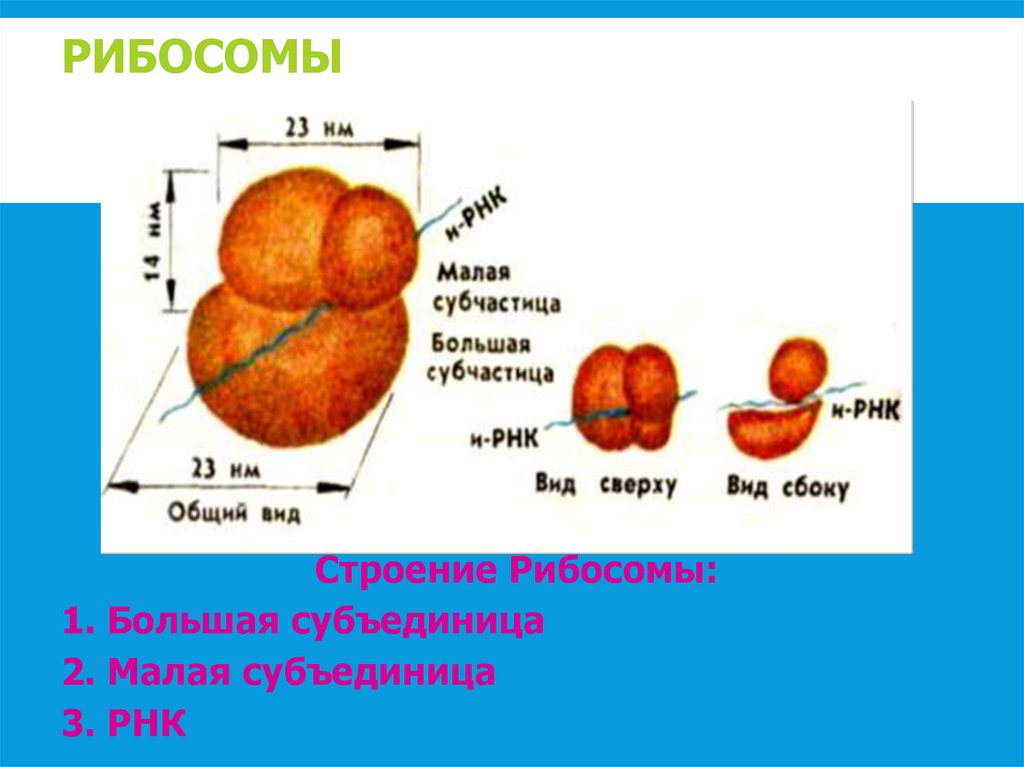 РИБОСОМЫ

23 нм

14 нм

и-РНК

Малая субчастица

Большая субчастица

23 нм

Общий вид

и-РНК

Вид сверху

и-РНК

Вид сбоку

Строение Рибосомы:

1. Большая субъединица

2. Малая субъединица

3. РНК